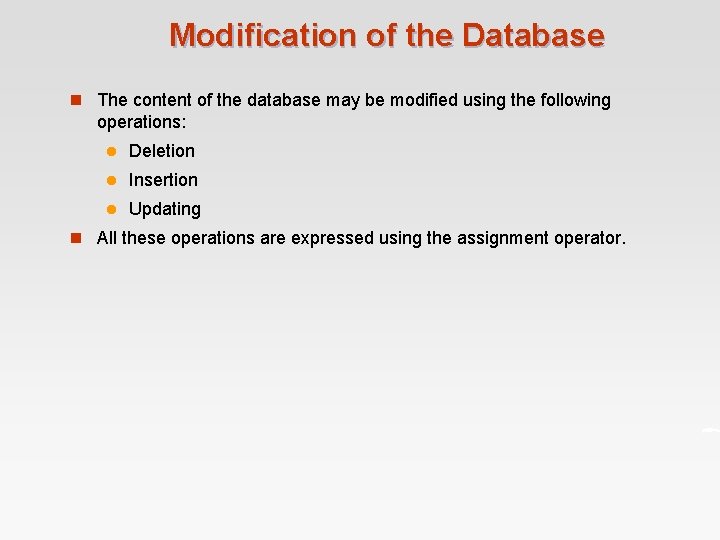 Modification of the Database

The content of the database may be modified using the following operations:

Deletion

Insertion

Updating

All these operations are expressed using the assignment operator.